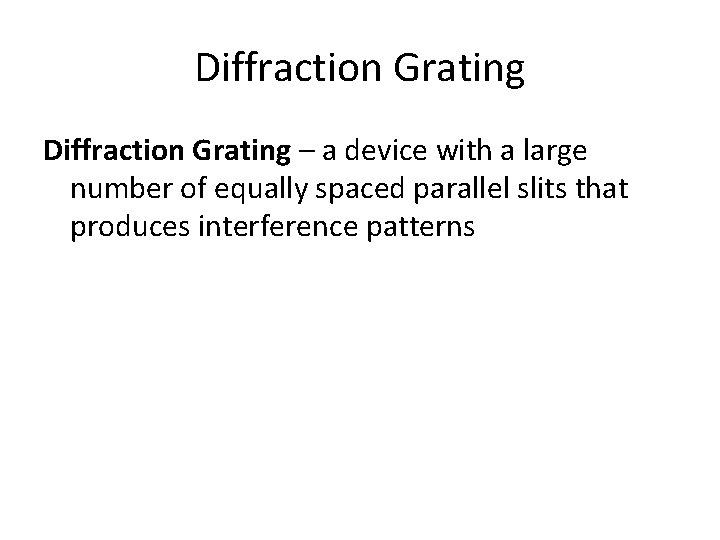 Diffraction Grating

Diffraction Grating – a device with a large number of equally spaced parallel slits that produces interference patterns